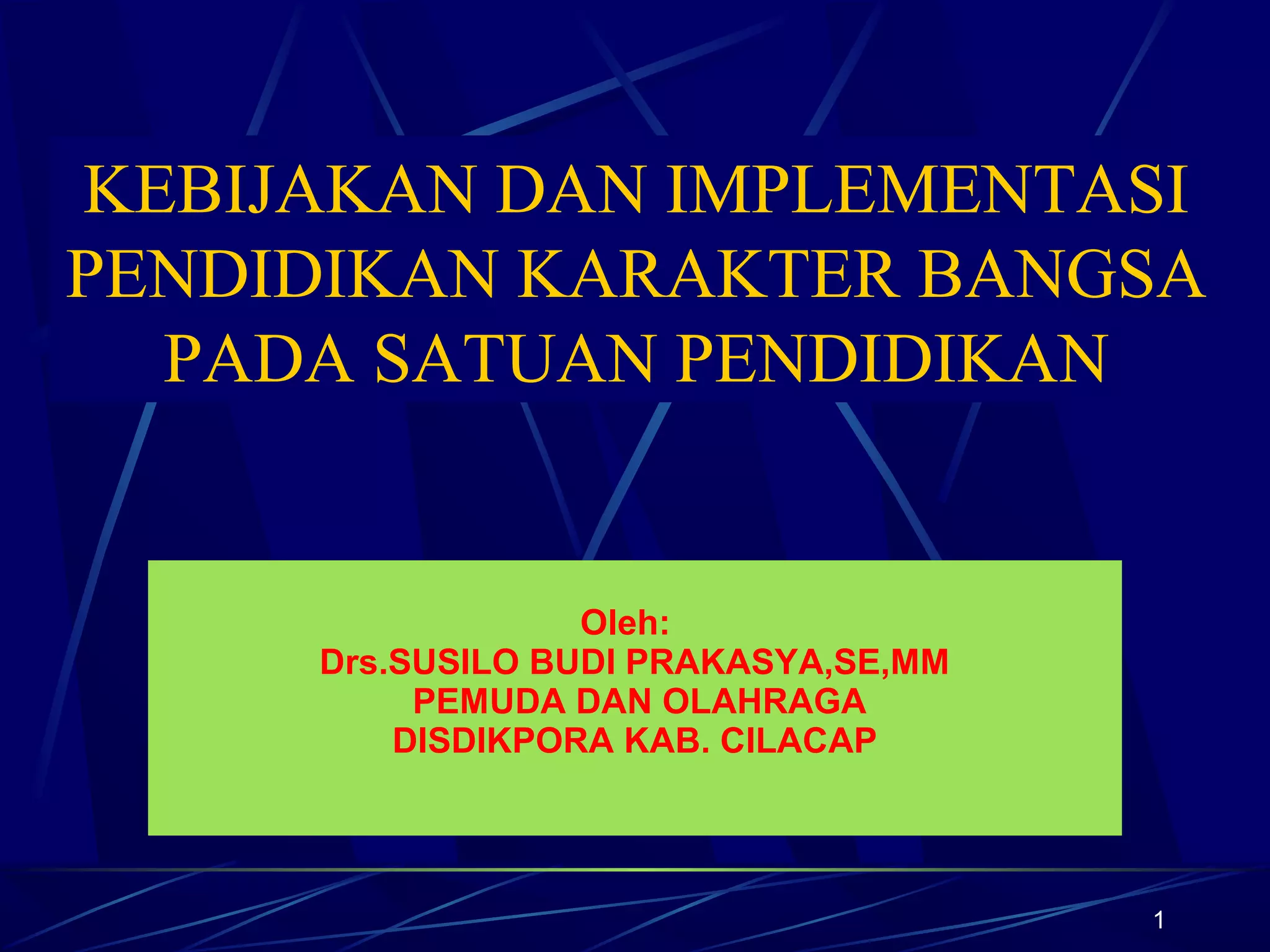 KEBIJAKAN DAN IMPLEMENTASI PENDIDIKAN KARAKTER BANGSA PADA SATUAN PENDIDIKAN

Oleh:
Drs.SUSILO BUDI PRAKASYA,SE,MM
PEMUDA DAN OLAHRAGA
DISDIKPORA KAB. CILACAP

1